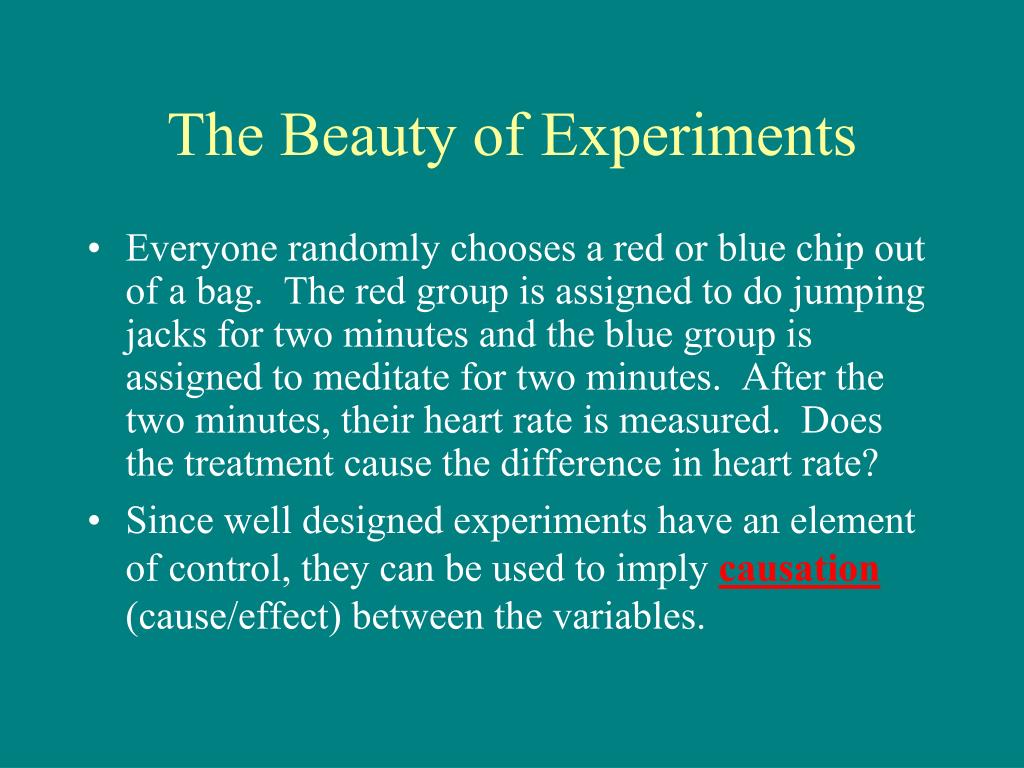 The Beauty of Experiments

• Everyone randomly chooses a red or blue chip out of a bag. The red group is assigned to do jumping jacks for two minutes and the blue group is assigned to meditate for two minutes. After the two minutes, their heart rate is measured. Does the treatment cause the difference in heart rate?

• Since well designed experiments have an element of control, they can be used to imply causation (cause/effect) between the variables.